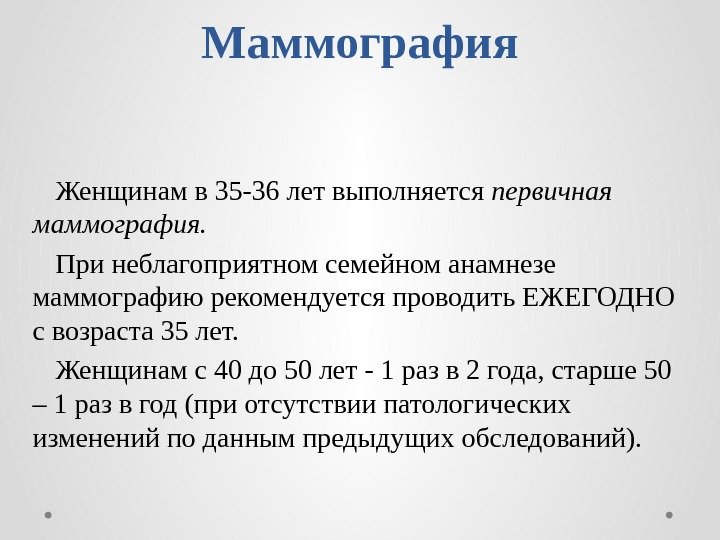 Маммография

Женщинам в 35-36 лет выполняется первичная маммография.

При неблагоприятном семейном анамнезе маммографию рекомендуется проводить ЕЖЕГОДНО с возраста 35 лет.

Женщинам с 40 до 50 лет - 1 раз в 2 года, старше 50 – 1 раз в год (при отсутствии патологических изменений по данным предыдущих обследований).